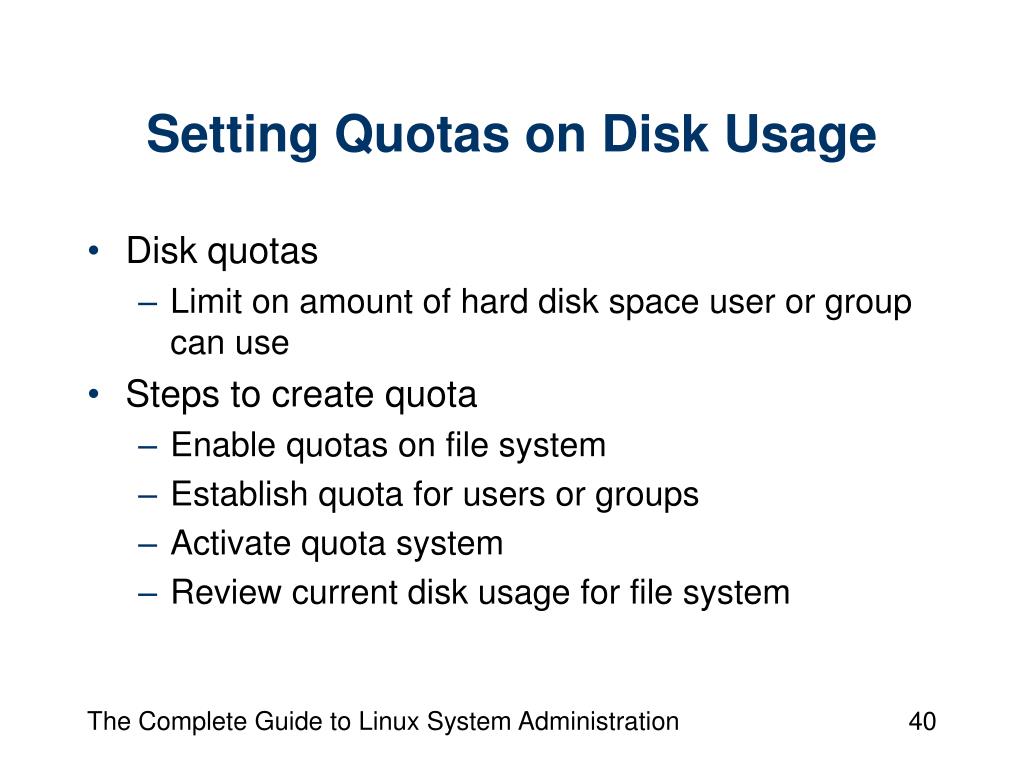 Setting Quotas on Disk Usage

• Disk quotas
  – Limit on amount of hard disk space user or group can use
• Steps to create quota
  – Enable quotas on file system
  – Establish quota for users or groups
  – Activate quota system
  – Review current disk usage for file system

The Complete Guide to Linux System Administration

40